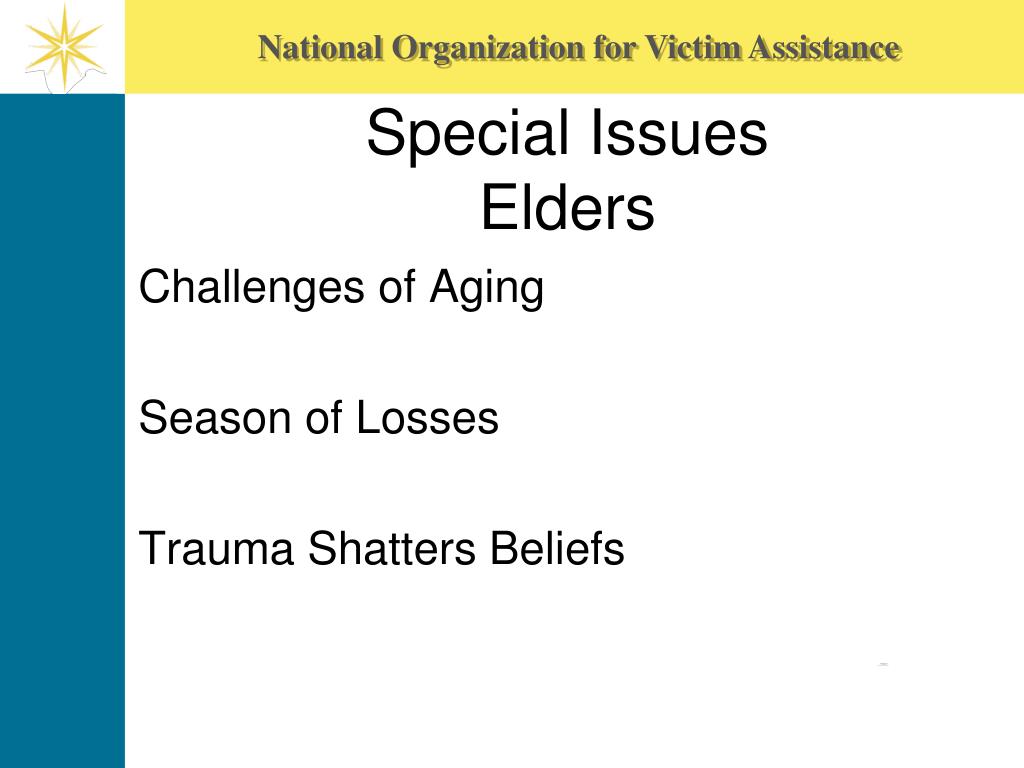 National Organization for Victim Assistance

Special Issues
Elders

Challenges of Aging

Season of Losses

Trauma Shatters Beliefs